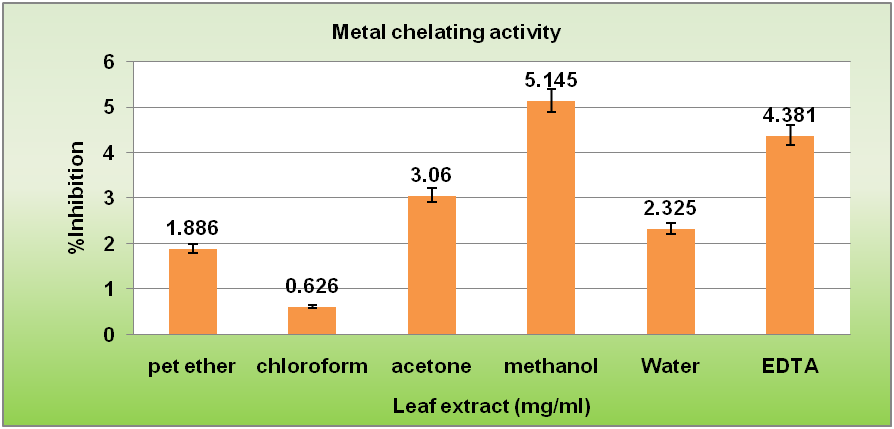 Metal chelating activity

%Inhibition

6
5
4
3
2
1
0

1.886
0.626
3.06
5.145
2.325
4.381

pet ether
chloroform
acetone
methanol
Water
EDTA

Leaf extract (mg/ml)